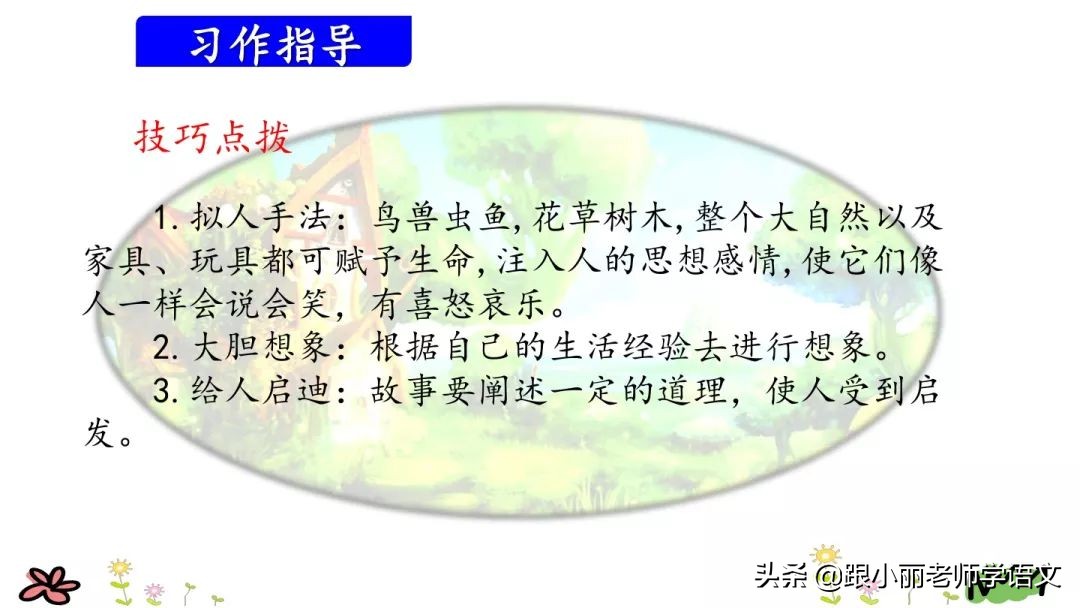 习作指导

技巧点拨

1. 拟人手法：鸟兽虫鱼，花草树木，整个大自然以及家具、玩具都可赋予生命，注入人的思想感情，使它们像人一样会说会笑，有喜怒哀乐。

2. 大胆想象：根据自己的生活经验去进行想象。

3. 给人启迪：故事要阐述一定的道理，使人受到启发。

头条 @跟小丽老师学语文